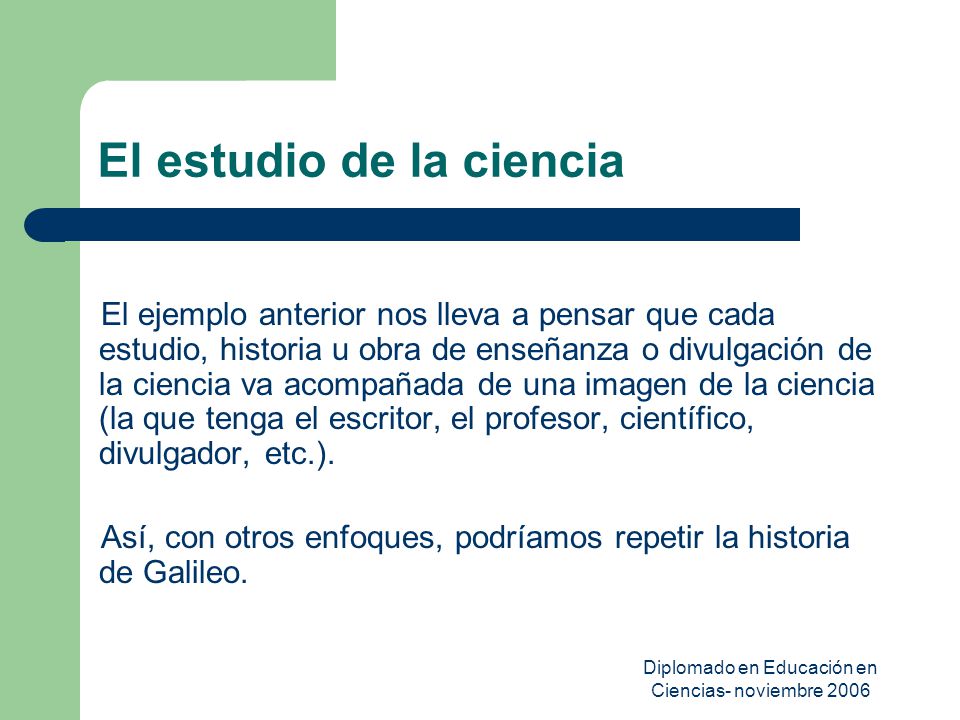 El estudio de la ciencia

El ejemplo anterior nos lleva a pensar que cada estudio, historia u obra de enseñanza o divulgación de la ciencia va acompañada de una imagen de la ciencia (la que tenga el escritor, el profesor, científico, divulgador, etc.).

Así, con otros enfoques, podríamos repetir la historia de Galileo.

Diplomado en Educación en Ciencias- noviembre 2006